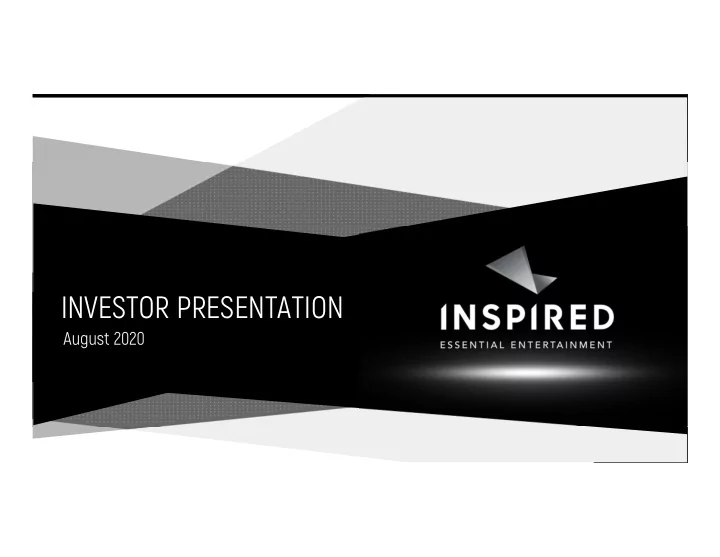 INVESTOR PRESENTATION
August 2020

INSPIRED
ESSENTIAL ENTERTAINMENT